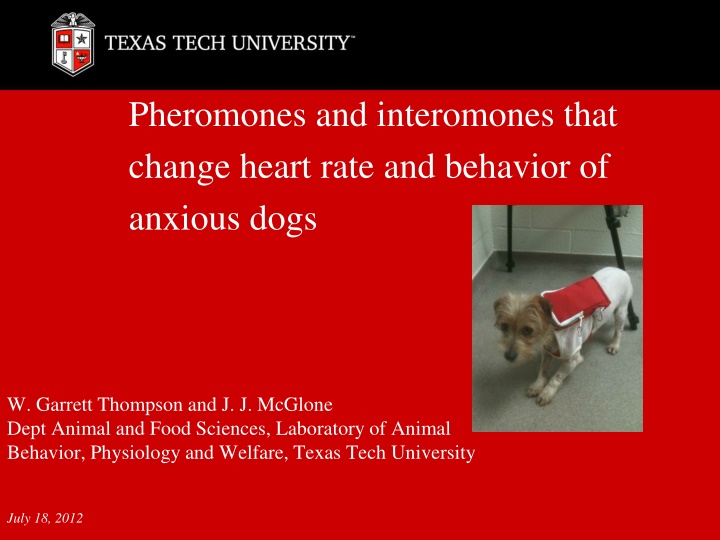 TEXAS TECH UNIVERSITY™

Pheromones and interomones that change heart rate and behavior of anxious dogs

W. Garrett Thompson and J. J. McGlone
Dept Animal and Food Sciences, Laboratory of Animal Behavior, Physiology and Welfare, Texas Tech University

July 18, 2012